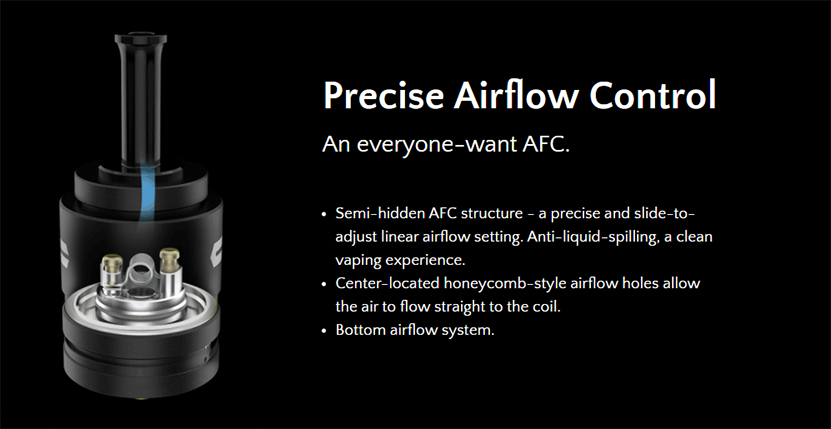 Precise Airflow Control

An everyone-want AFC.

• Semi-hidden AFC structure - a precise and slide-to-adjust linear airflow setting. Anti-liquid-spilling, a clean vaping experience.
• Center-located honeycomb-style airflow holes allow the air to flow straight to the coil.
• Bottom airflow system.